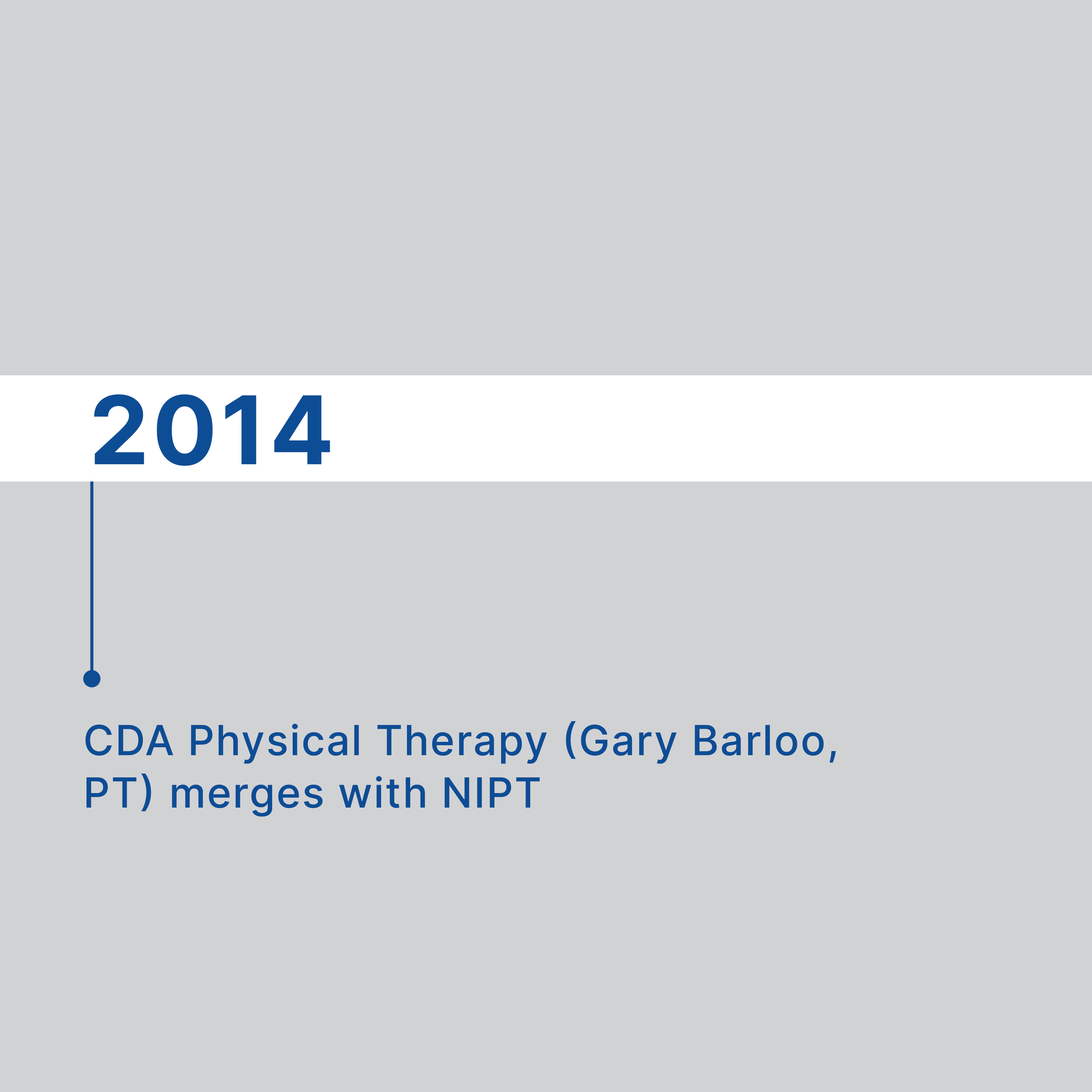 2014

CDA Physical Therapy (Gary Barloo, PT) merges with NIPT